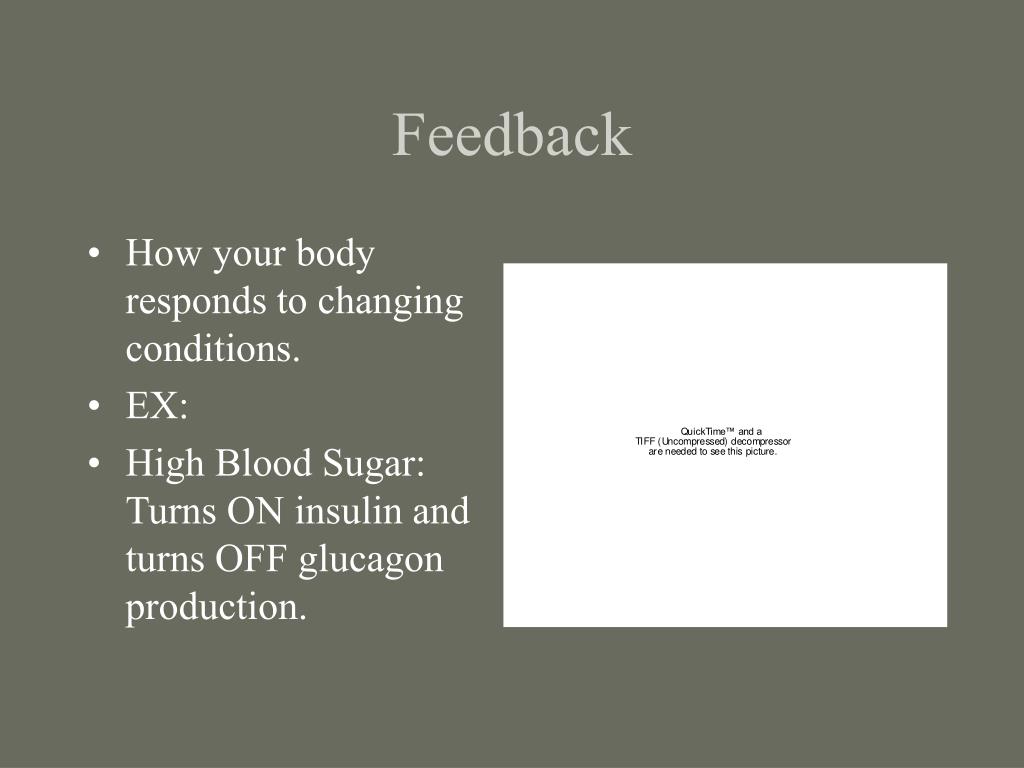 Feedback

• How your body responds to changing conditions.
• EX:
• High Blood Sugar: Turns ON insulin and turns OFF glucagon production.

QuickTime™ and a
TIFF (Uncompressed) decompressor
are needed to see this picture.